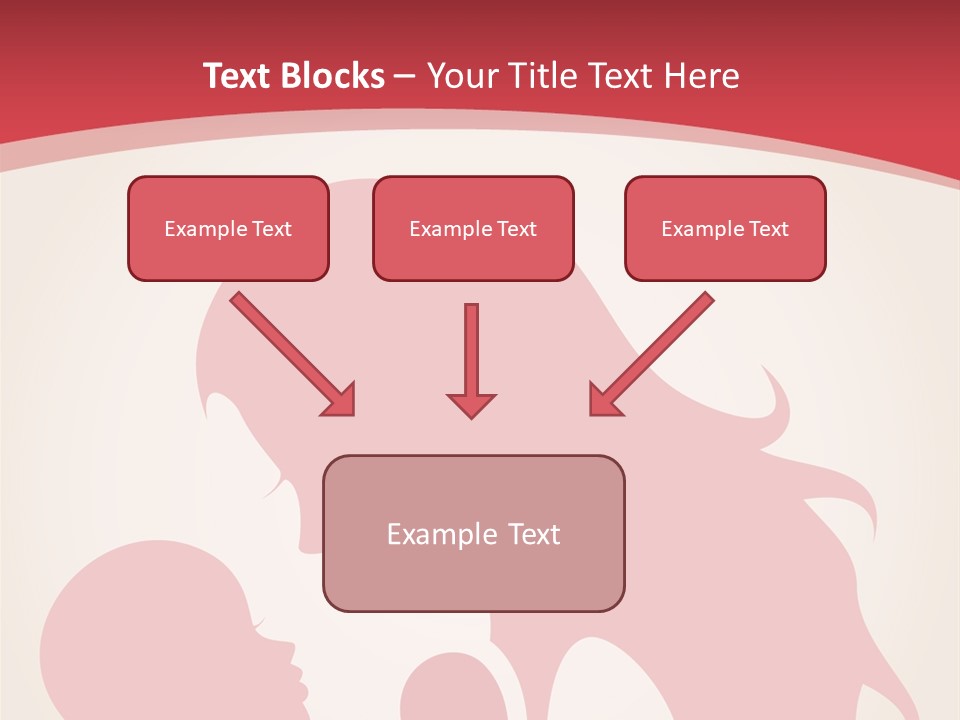 Text Blocks – Your Title Text Here

Example Text

Example Text

Example Text

Example Text